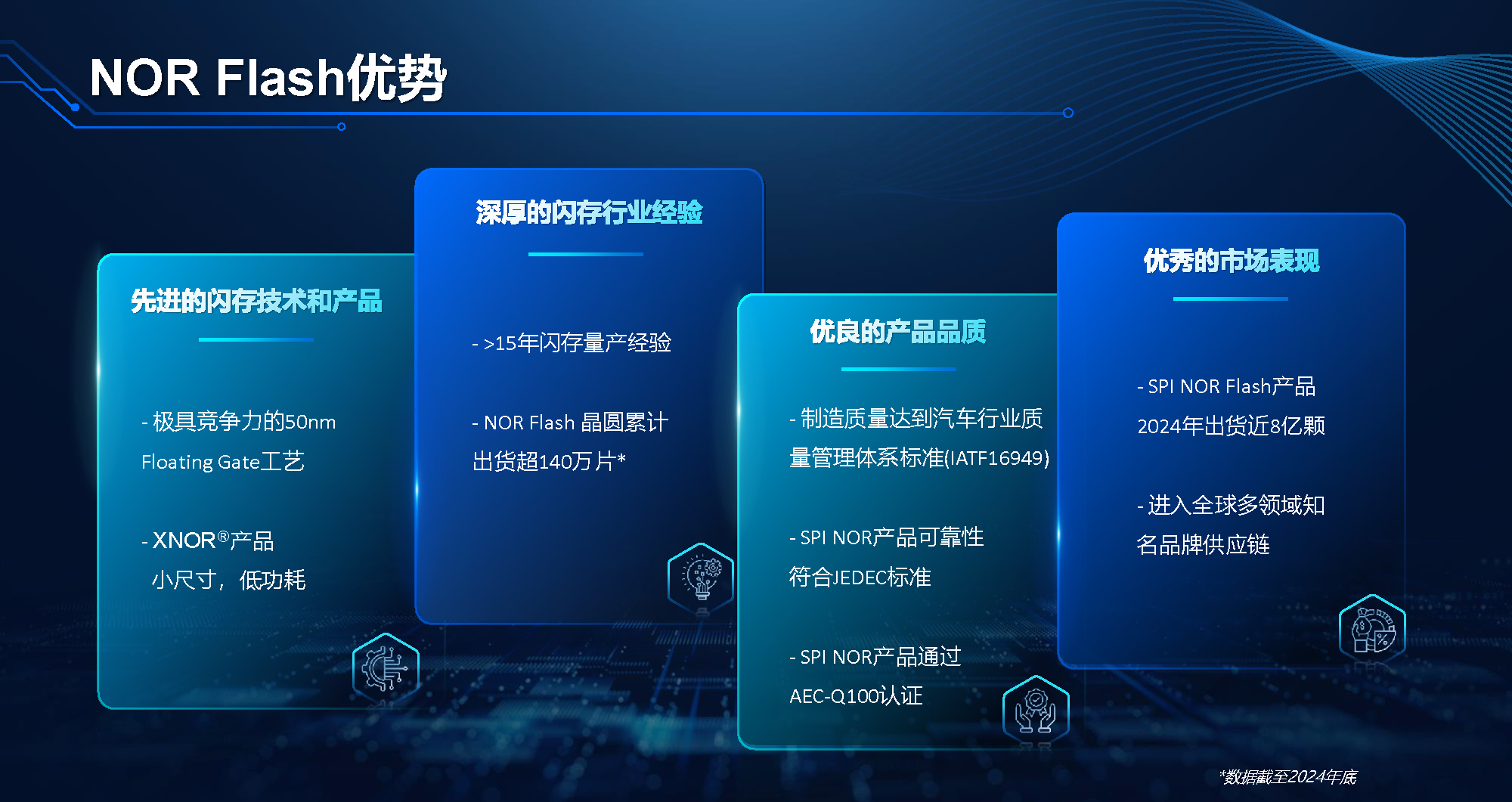 NOR Flash优势

先进的闪存技术和产品

- 极具竞争力的50nm Floating Gate工艺

- XNOR®产品
小尺寸，低功耗

深厚的闪存行业经验

- >15年闪存量产经验

- NOR Flash 晶圆累计出货超140万片*

优良的产品品质

- 制造质量达到汽车行业质量管理体系标准(IATF16949)

- SPI NOR产品可靠性符合JEDEC标准

- SPI NOR产品通过AEC-Q100认证

优秀的市场表现

- SPI NOR Flash产品2024年出货近8亿颗

- 进入全球多领域知名品牌供应链

*数据截至2024年底